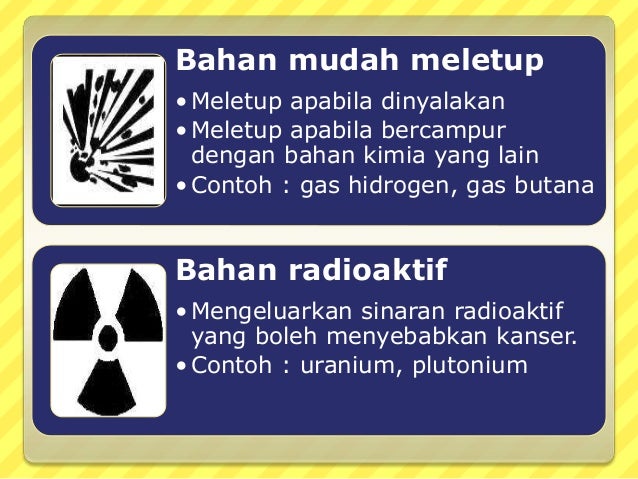 Bahan mudah meletup

• Meletup apabila dinyalakan
• Meletup apabila bercampur dengan bahan kimia yang lain
• Contoh : gas hidrogen, gas butana

Bahan radioaktif

• Mengeluarkan sinaran radioaktif yang boleh menyebabkan kanser.
• Contoh : uranium, plutonium